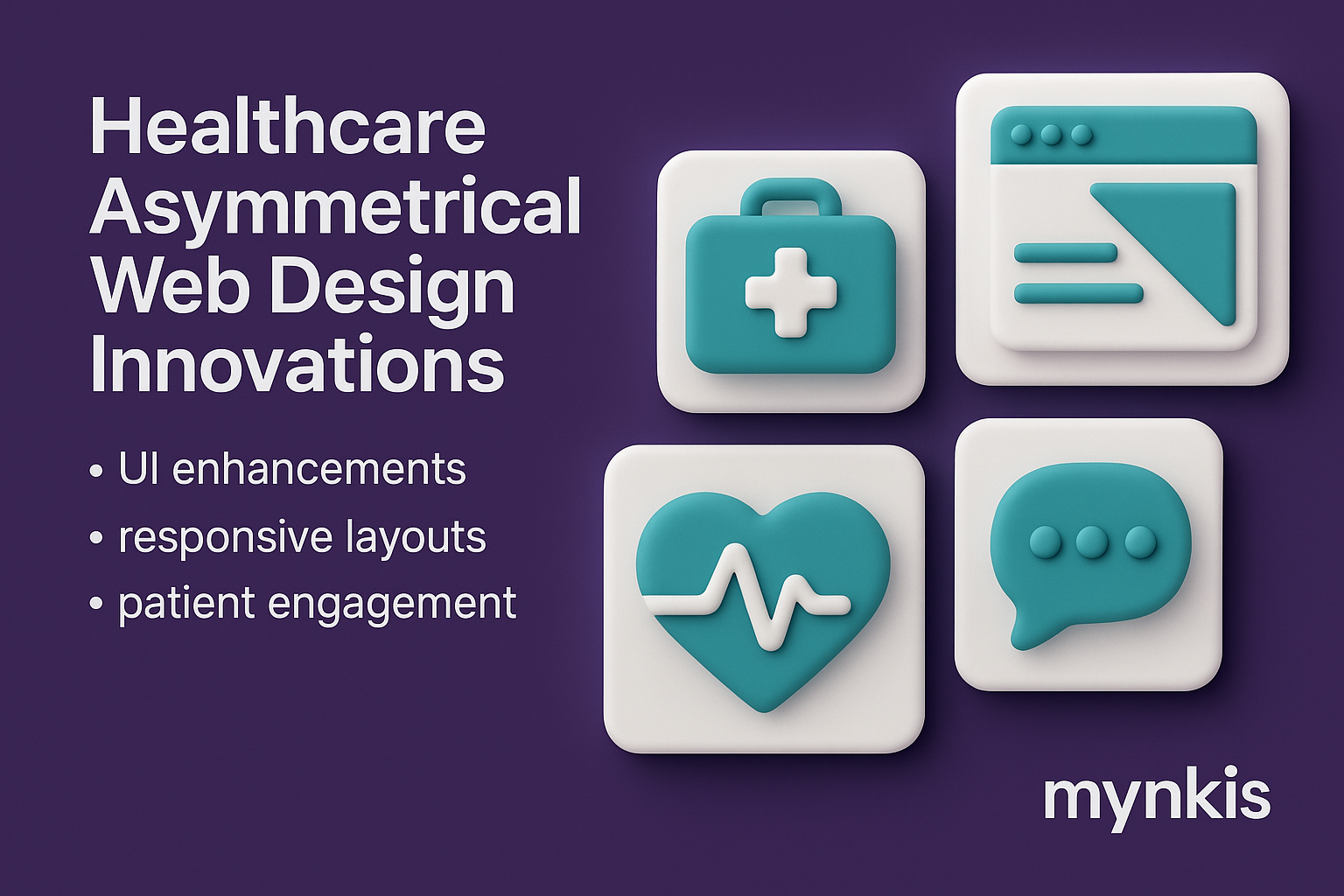 Healthcare Asymmetrical Web Design Innovations

• UI enhancements
• responsive layouts
• patient engagement

mynkis